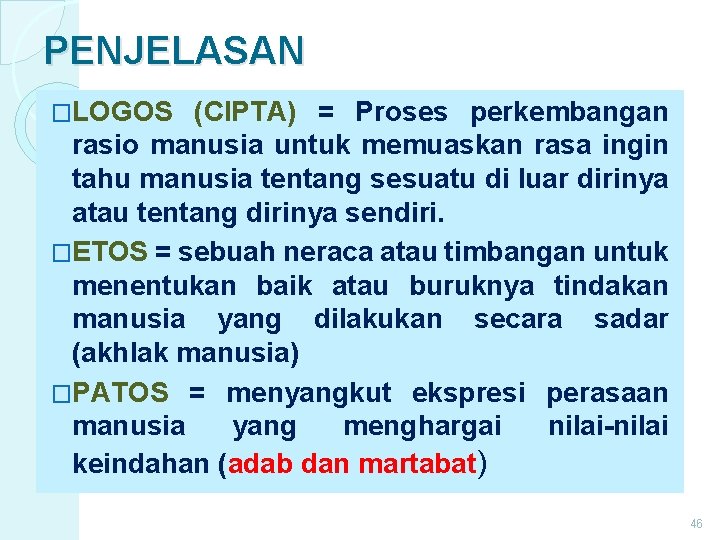 PENJELASAN

□LOGOS (CIPTA) = Proses perkembangan rasio manusia untuk memuaskan rasa ingin tahu manusia tentang sesuatu di luar dirinya atau tentang dirinya sendiri.

□ETOS = sebuah neraca atau timbangan untuk menentukan baik atau buruknya tindakan manusia yang dilakukan secara sadar (akhlak manusia)

□PATOS = menyangkut ekspresi perasaan manusia yang menghargai nilai-nilai keindahan (adab dan martabat)

46